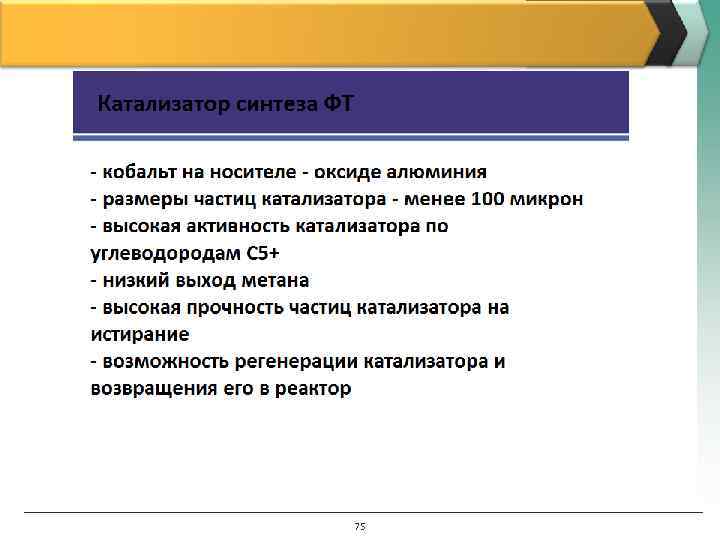 Катализатор синтеза ФТ

- кобальт на носителе - оксиде алюминия
- размеры частиц катализатора - менее 100 микрон
- высокая активность катализатора по углеводородам С5+
- низкий выход метана
- высокая прочность частиц катализатора на истирание
- возможность регенерации катализатора и возвращения его в реактор

75